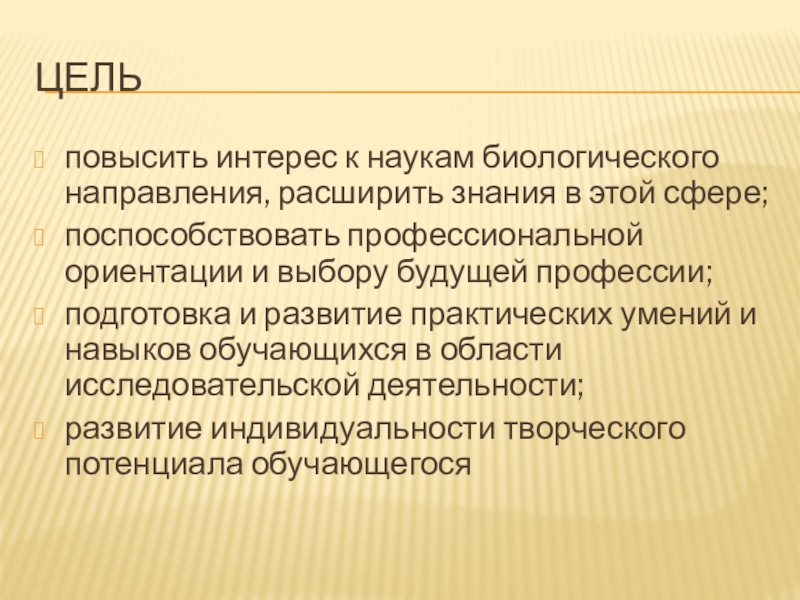 ЦЕЛЬ

повысить интерес к наукам биологического направления, расширить знания в этой сфере;

поспособствовать профессиональной ориентации и выбору будущей профессии;

подготовка и развитие практических умений и навыков обучающихся в области исследовательской деятельности;

развитие индивидуальности творческого потенциала обучающегося